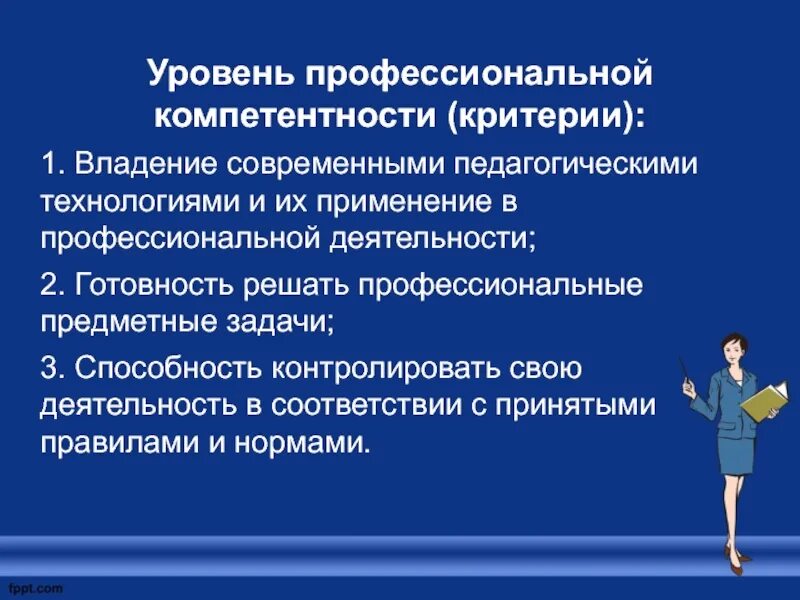 Уровень профессиональной компетентности (критерии):

1. Владение современными педагогическими технологиями и их применение в профессиональной деятельности;

2. Готовность решать профессиональные предметные задачи;

3. Способность контролировать свою деятельность в соответствии с принятыми правилами и нормами.

fppt.com